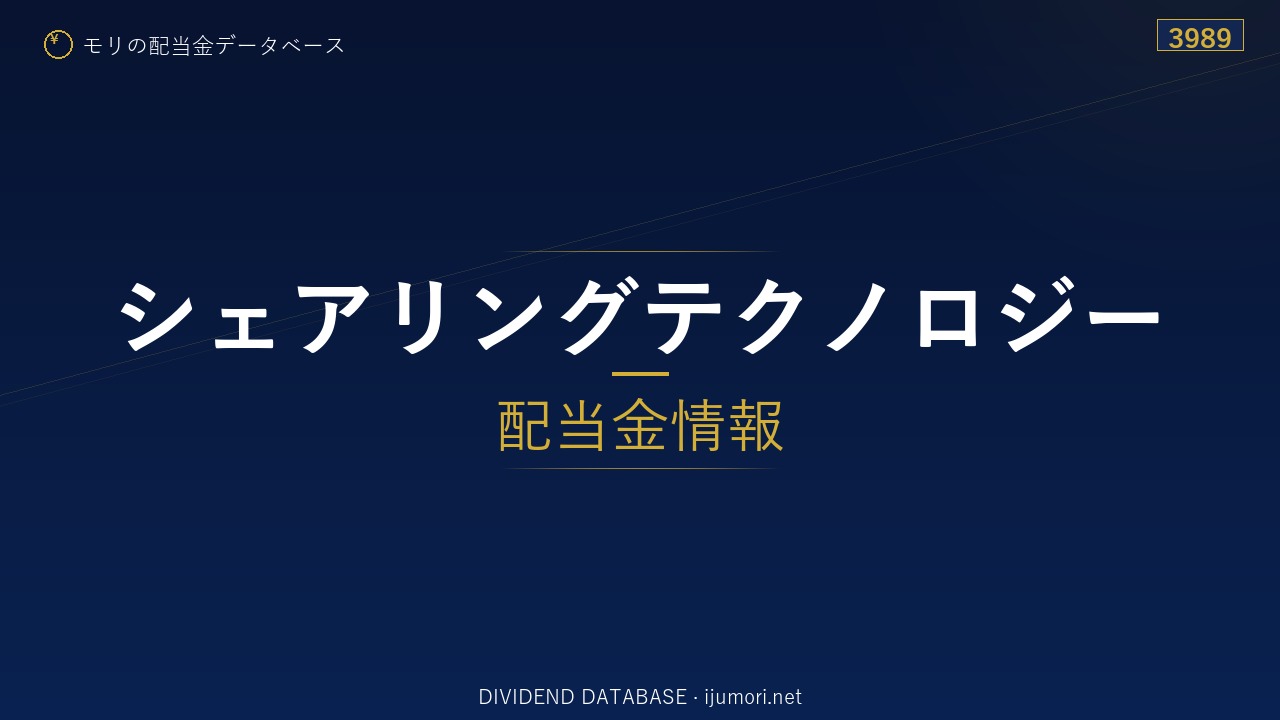 ¥ モリの配当金データベース

3989

シェアリングテクノロジー

配当金情報

DIVIDEND DATABASE · ijumori.net